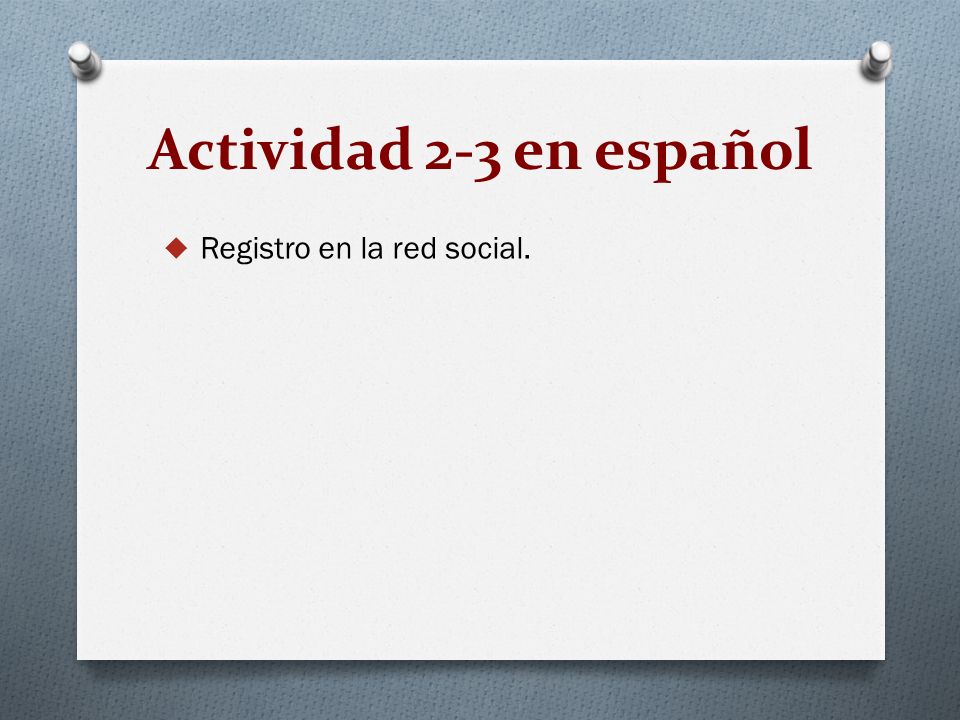 Actividad 2-3 en español

Registro en la red social.